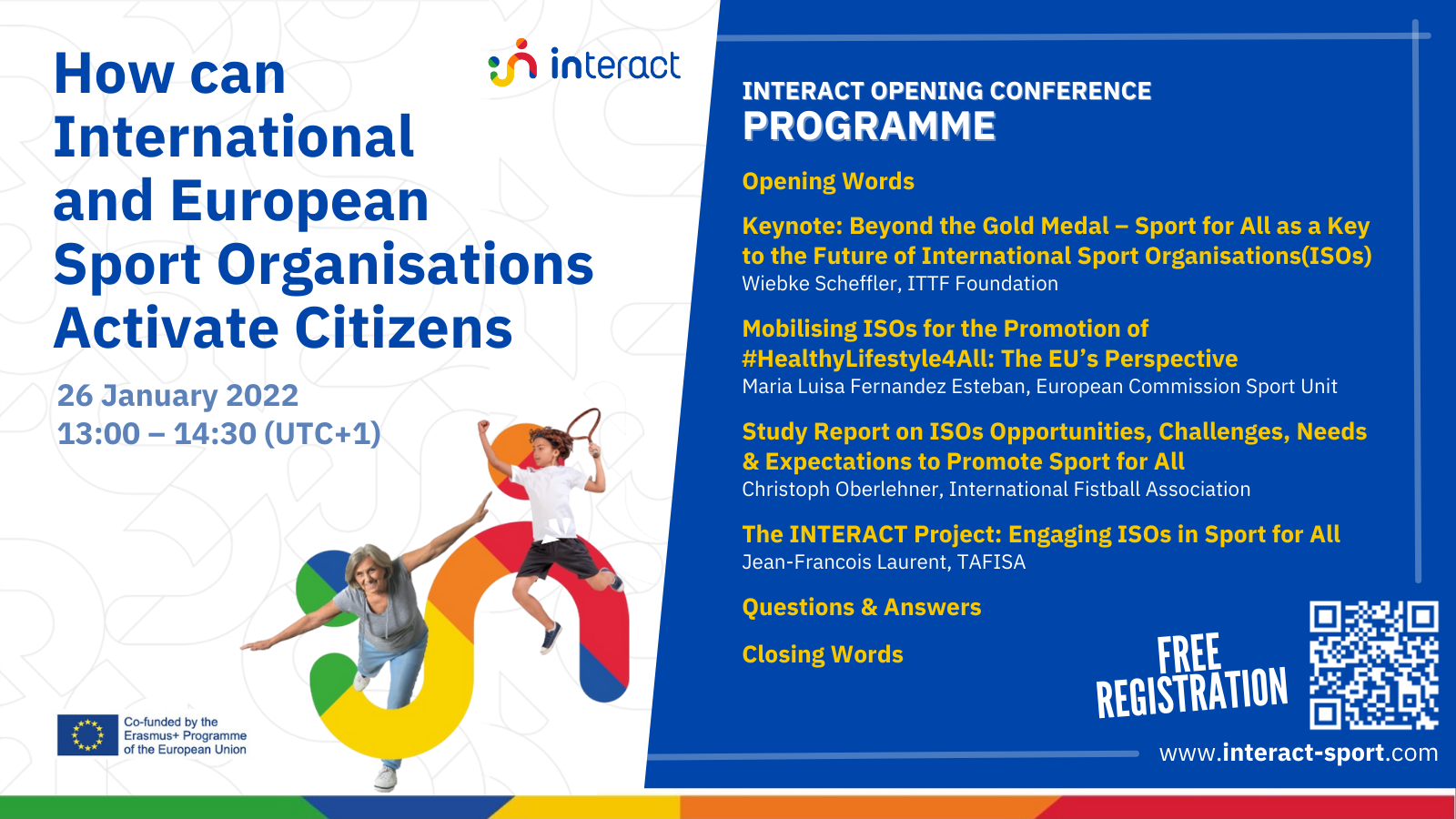 How can International and European Sport Organisations Activate Citizens

interact

26 January 2022
13:00 – 14:30 (UTC+1)

Co-funded by the Erasmus+ Programme of the European Union

INTERACT OPENING CONFERENCE
PROGRAMME

Opening Words

Keynote: Beyond the Gold Medal – Sport for All as a Key to the Future of International Sport Organisations(ISOs)
Wiebke Scheffler, ITTF Foundation

Mobilising ISOs for the Promotion of #HealthyLifestyle4All: The EU's Perspective
Maria Luisa Fernandez Esteban, European Commission Sport Unit

Study Report on ISOs Opportunities, Challenges, Needs & Expectations to Promote Sport for All
Christoph Oberlehner, International Fistball Association

The INTERACT Project: Engaging ISOs in Sport for All
Jean-Francois Laurent, TAFISA

Questions & Answers

Closing Words

FREE REGISTRATION

www.interact-sport.com